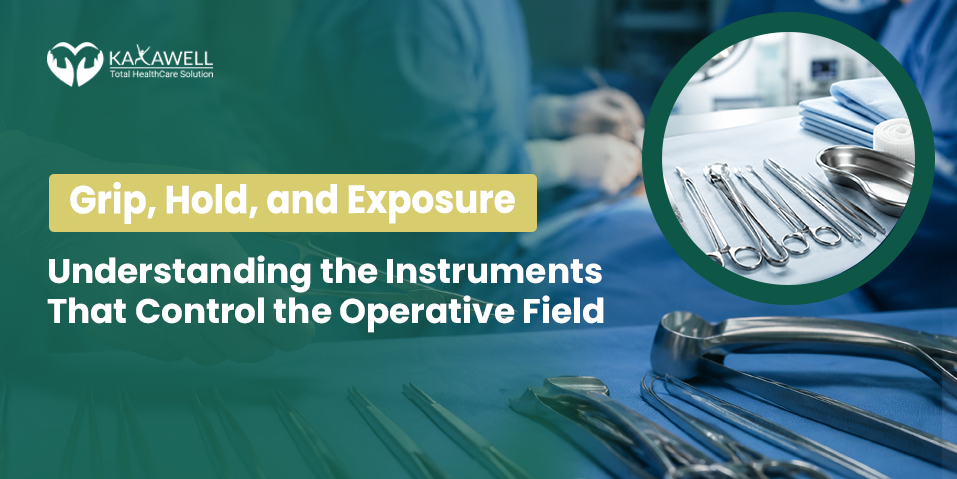 KAYAWELL
Total HealthCare Solution

Grip, Hold, and Exposure

Understanding the Instruments That Control the Operative Field